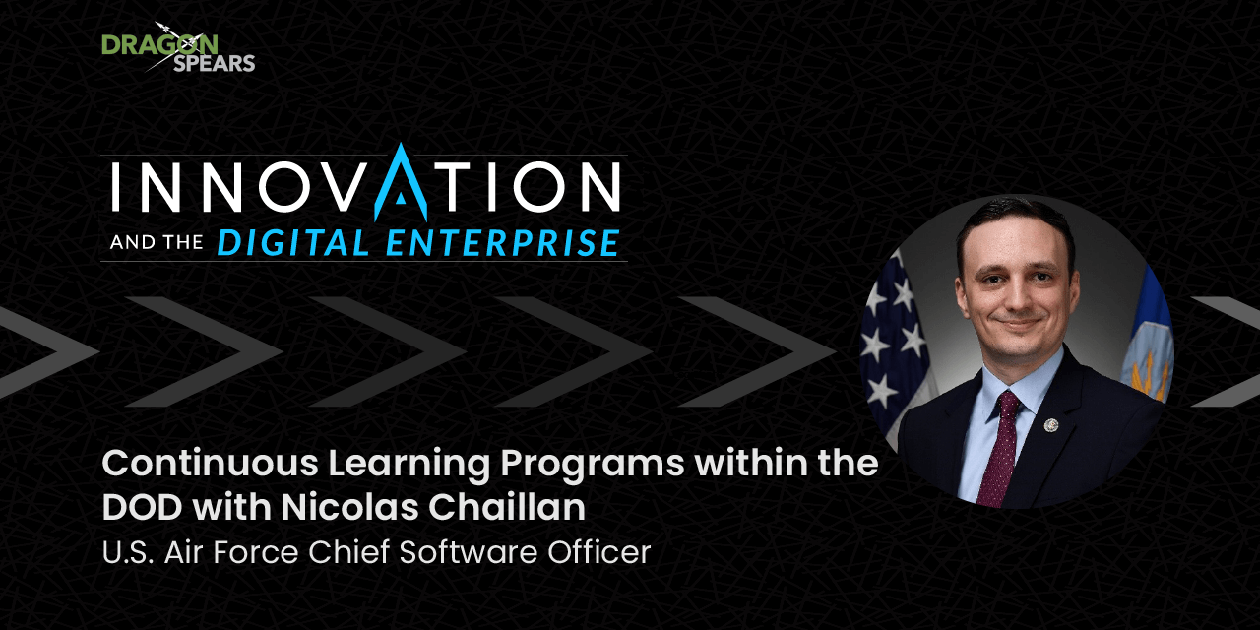 DRAGON SPEARS

INNOVATION
AND THE DIGITAL ENTERPRISE

Continuous Learning Programs within the DOD with Nicolas Chaillan
U.S. Air Force Chief Software Officer